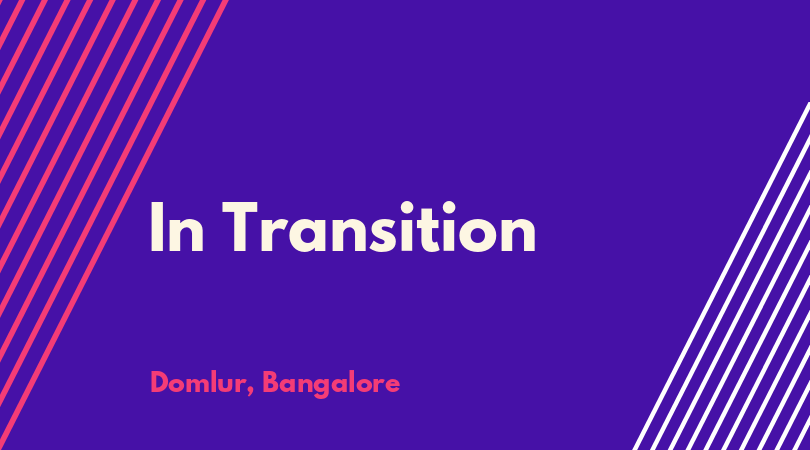 In Transition

Domlur, Bangalore